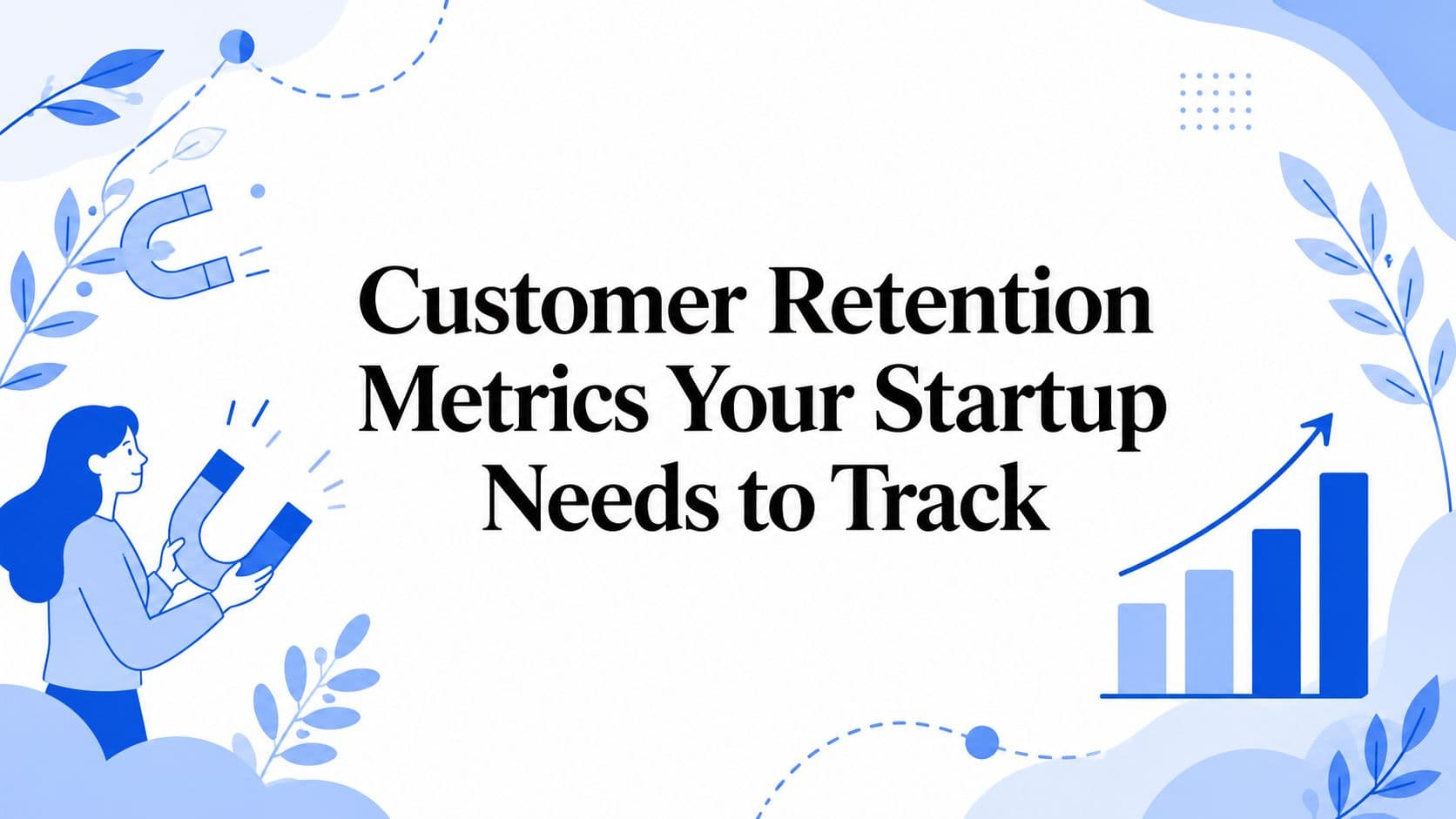 Customer Retention Metrics Your Startup Needs to Track